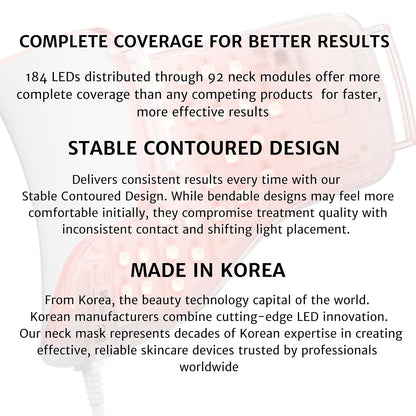 COMPLETE COVERAGE FOR BETTER RESULTS

184 LEDs distributed through 92 neck modules offer more complete coverage than any competing products for faster, more effective results

STABLE CONTOURED DESIGN

Delivers consistent results every time with our Stable Contoured Design. While bendable designs may feel more comfortable initially, they compromise treatment quality with inconsistent contact and shifting light placement.

MADE IN KOREA

From Korea, the beauty technology capital of the world. Korean manufacturers combine cutting-edge LED innovation. Our neck mask represents decades of Korean expertise in creating effective, reliable skincare devices trusted by professionals worldwide